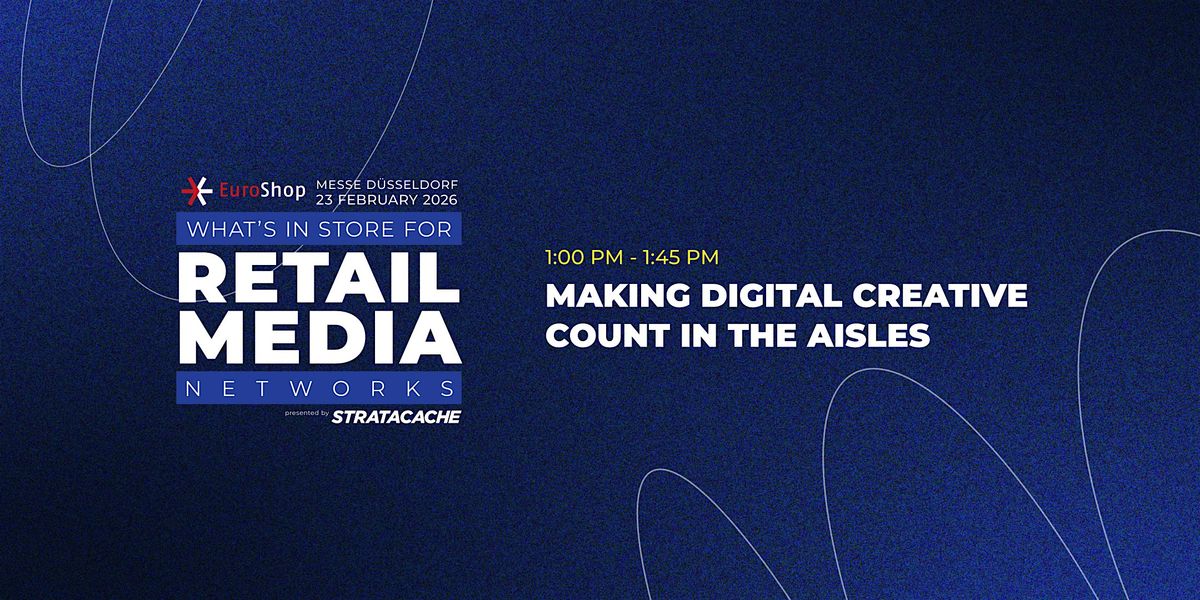 EuroShop MESSE DÜSSELDORF 23 FEBRUARY 2026

WHAT'S IN STORE FOR

RETAIL MEDIA

NETWORKS

presented by STRATACACHE

1:00 PM - 1:45 PM

MAKING DIGITAL CREATIVE COUNT IN THE AISLES